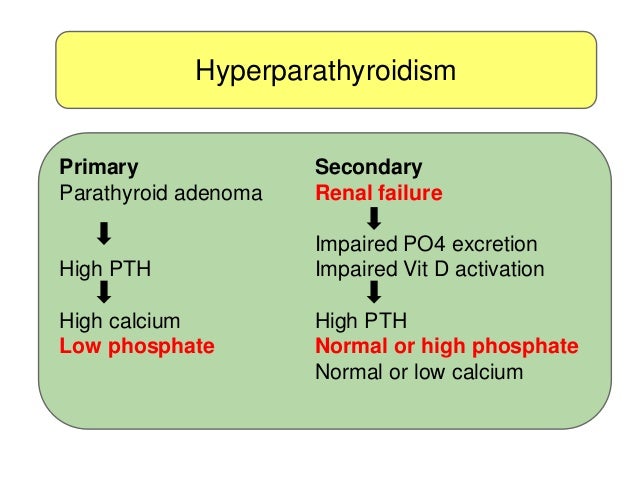 Hyperparathyroidism

Primary
Parathyroid adenoma

High PTH

High calcium
Low phosphate

Secondary
Renal failure

Impaired PO4 excretion
Impaired Vit D activation

High PTH
Normal or high phosphate
Normal or low calcium